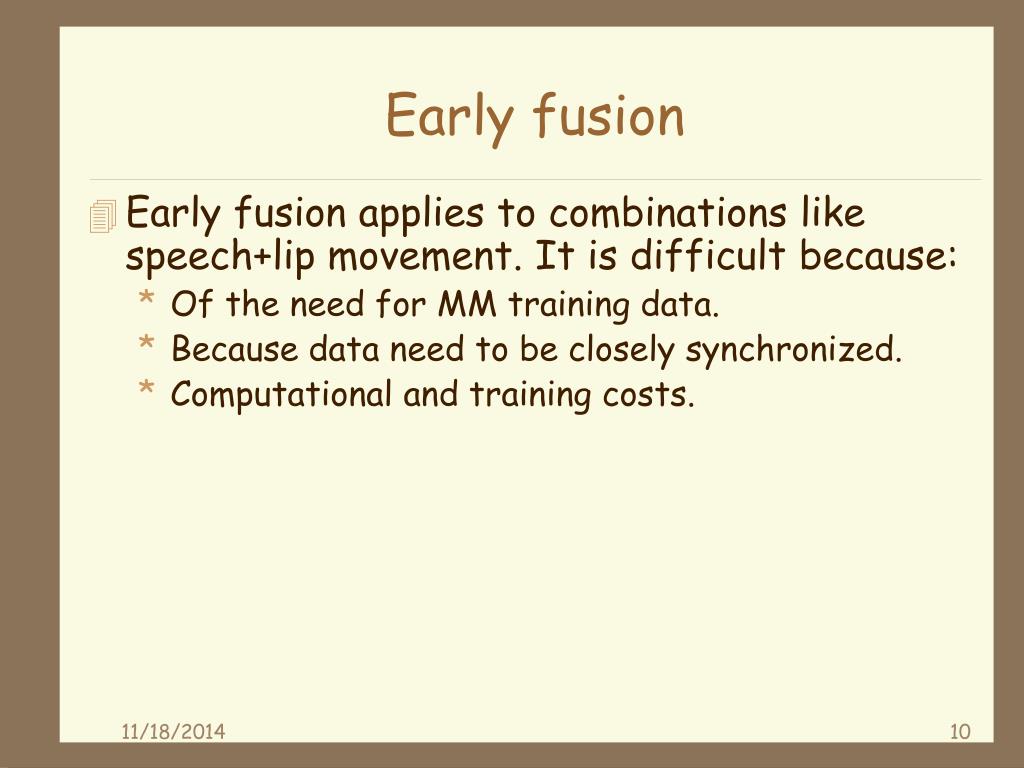 Early fusion

Early fusion applies to combinations like speech+lip movement. It is difficult because:

* Of the need for MM training data.
* Because data need to be closely synchronized.
* Computational and training costs.

11/18/2014

10